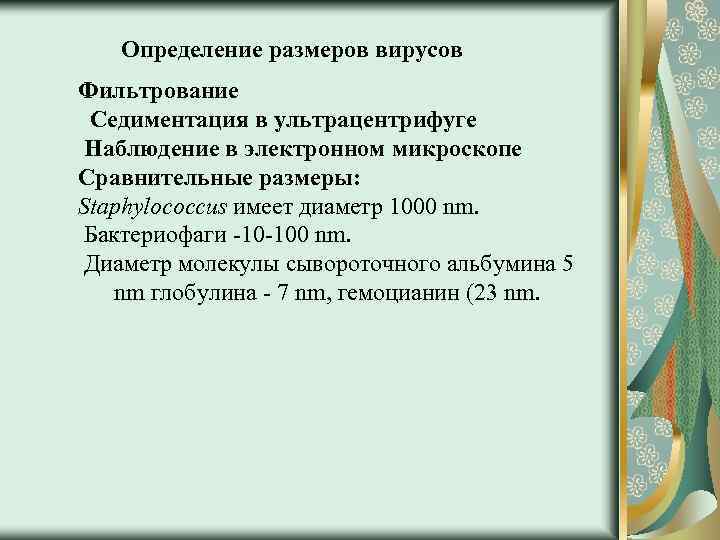 Определение размеров вирусов

Фильтрование
Седиментация в ультрацентрифуге
Наблюдение в электронном микроскопе
Сравнительные размеры:
Staphylococcus имеет диаметр 1000 nm.
Бактериофаги -10-100 nm.
Диаметр молекулы сывороточного альбумина 5 nm глобулина - 7 nm, гемоцианин (23 nm.